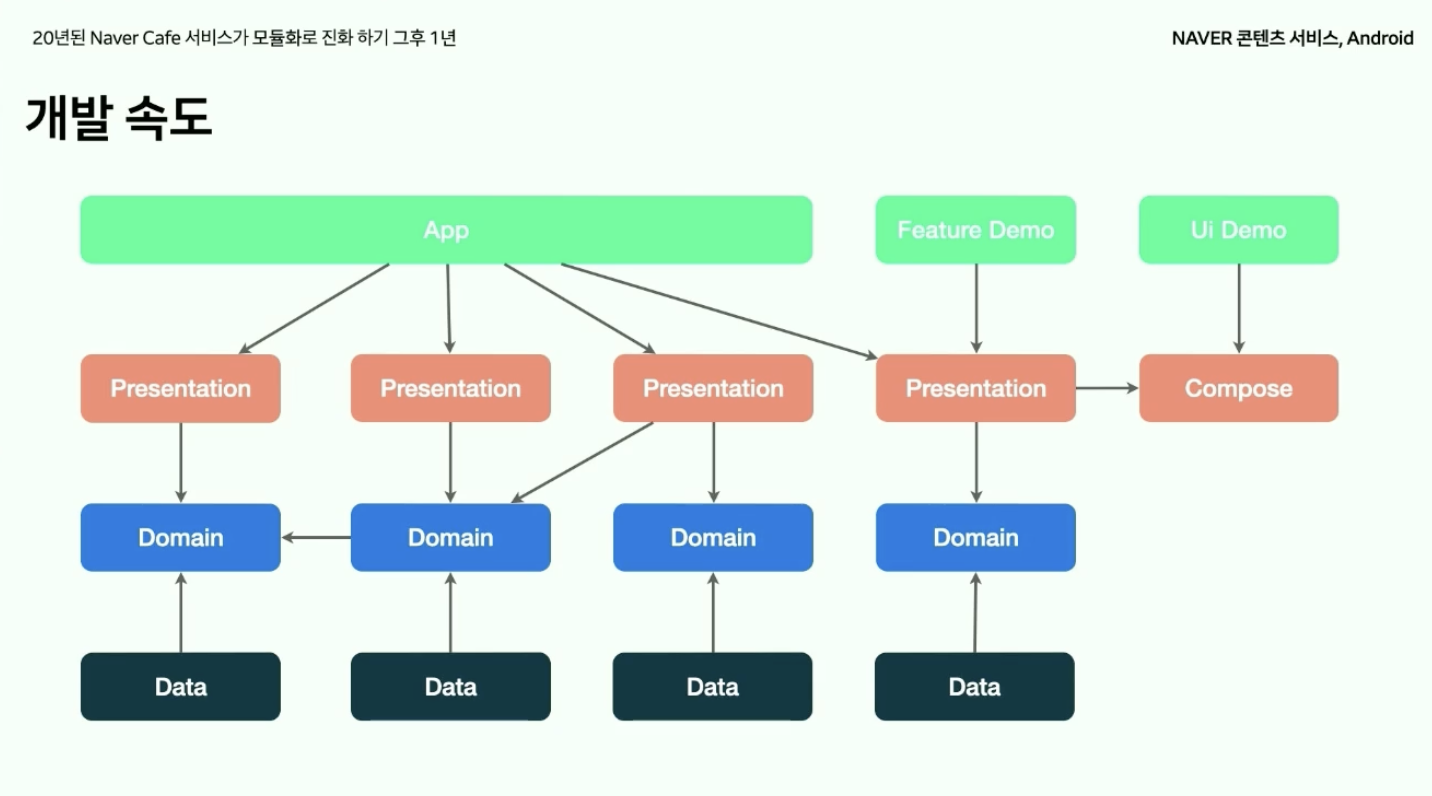 20년된 Naver Cafe 서비스가 모듈화로 진화 하기 그후 1년

NAVER 콘텐츠 서비스, Android

개발 속도

App

Feature Demo

Ui Demo

Presentation

Presentation

Presentation

Presentation

Compose

Domain

Domain

Domain

Domain

Data

Data

Data

Data